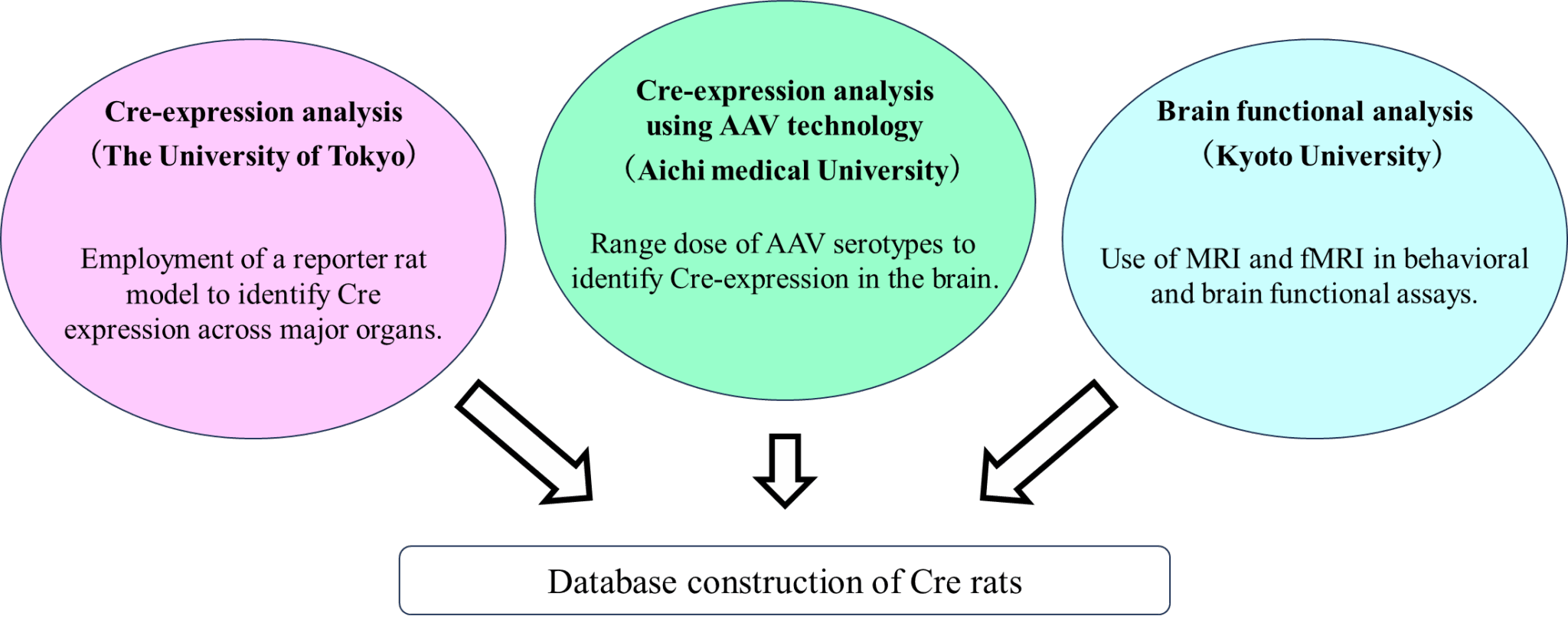 Cre-expression analysis
（The University of Tokyo）

Employment of a reporter rat model to identify Cre expression across major organs.

Cre-expression analysis using AAV technology
（Aichi medical University）

Range dose of AAV serotypes to identify Cre-expression in the brain.

Brain functional analysis
（Kyoto University）

Use of MRI and fMRI in behavioral and brain functional assays.

Database construction of Cre rats